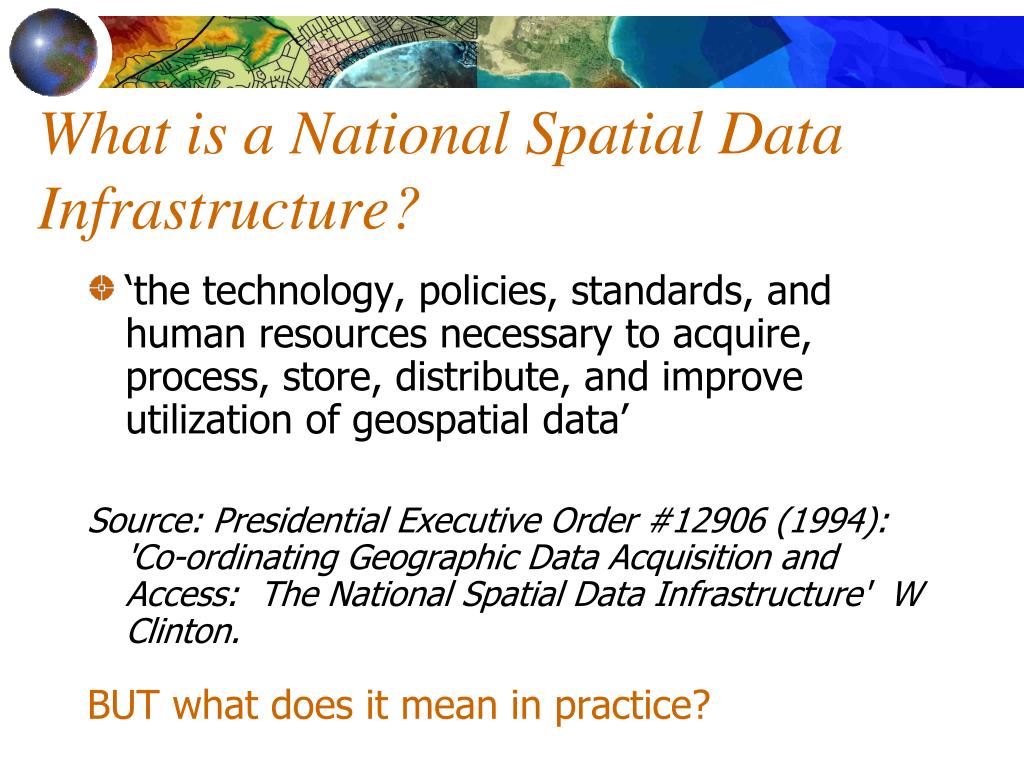 What is a National Spatial Data Infrastructure?

‘the technology, policies, standards, and human resources necessary to acquire, process, store, distribute, and improve utilization of geospatial data’

Source: Presidential Executive Order #12906 (1994): 'Co-ordinating Geographic Data Acquisition and Access: The National Spatial Data Infrastructure' W Clinton.

BUT what does it mean in practice?